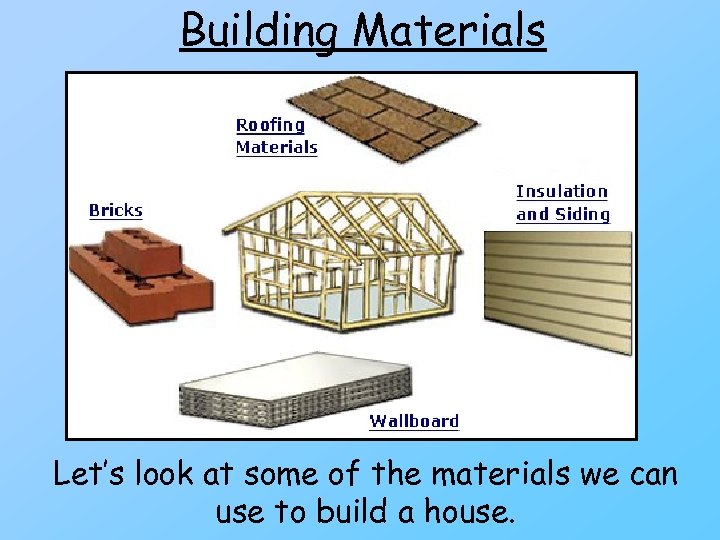 Building Materials

Roofing Materials

Bricks

Insulation and Siding

Wallboard

Let's look at some of the materials we can use to build a house.